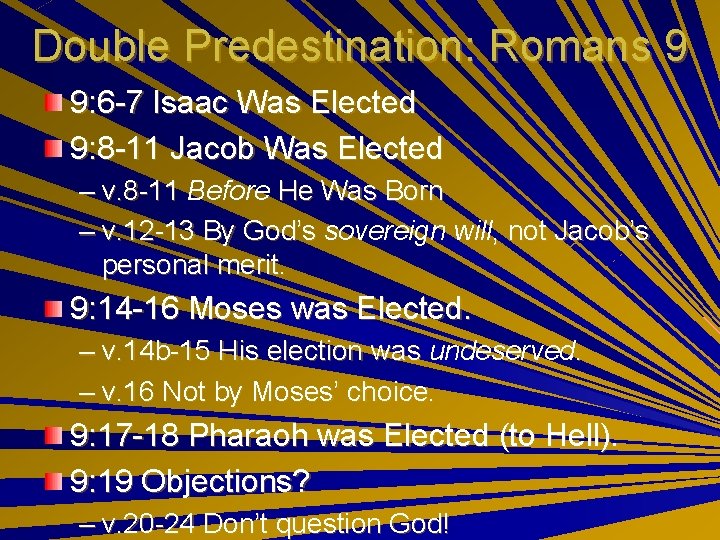 Double Predestination: Romans 9

9:6-7 Isaac Was Elected

9:8-11 Jacob Was Elected

– v.8-11 Before He Was Born

– v.12-13 By God's sovereign will, not Jacob's personal merit.

9:14-16 Moses was Elected.

– v.14b-15 His election was undeserved.

– v.16 Not by Moses' choice.

9:17-18 Pharaoh was Elected (to Hell).

9:19 Objections?

– v.20-24 Don't question God!